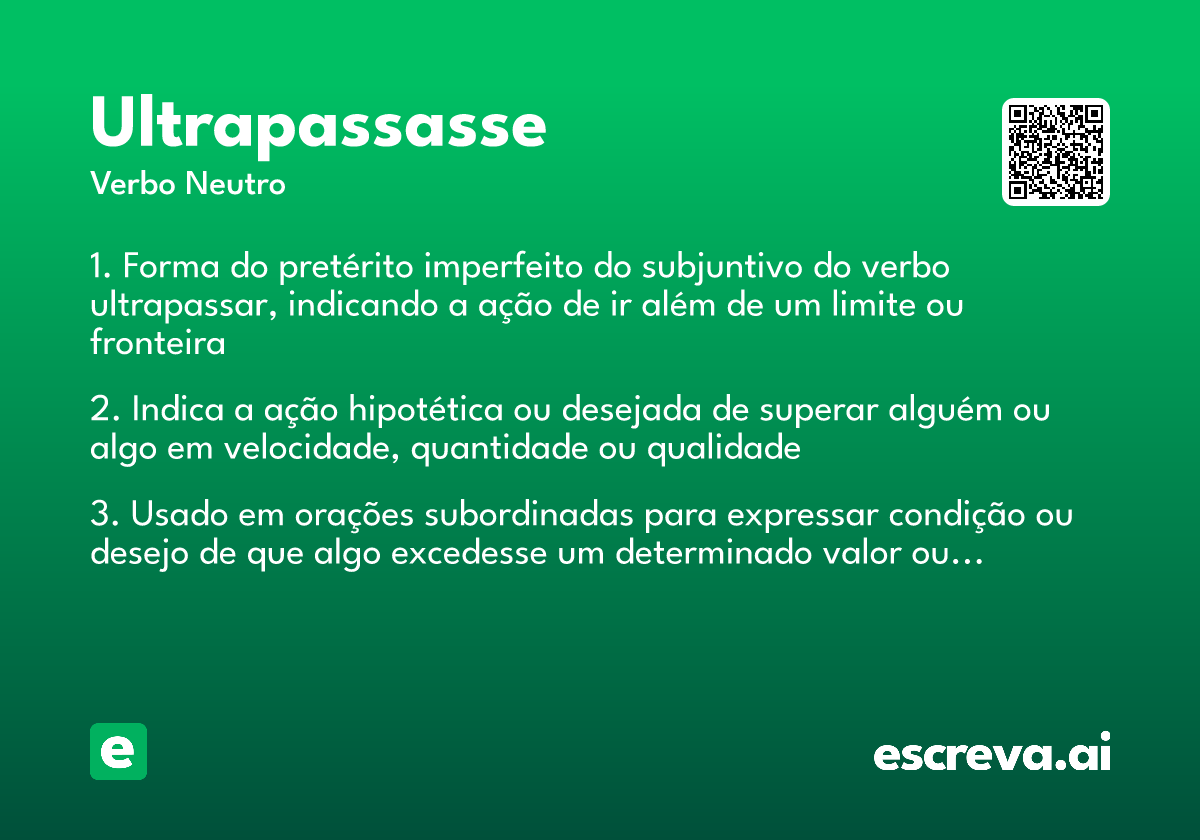 Ultrapassasse

Verbo Neutro

1. Forma do pretérito imperfeito do subjuntivo do verbo ultrapassar, indicando a ação de ir além de um limite ou fronteira

2. Indica a ação hipotética ou desejada de superar alguém ou algo em velocidade, quantidade ou qualidade

3. Usado em orações subordinadas para expressar condição ou desejo de que algo excedesse um determinado valor ou...

e

escreva.ai